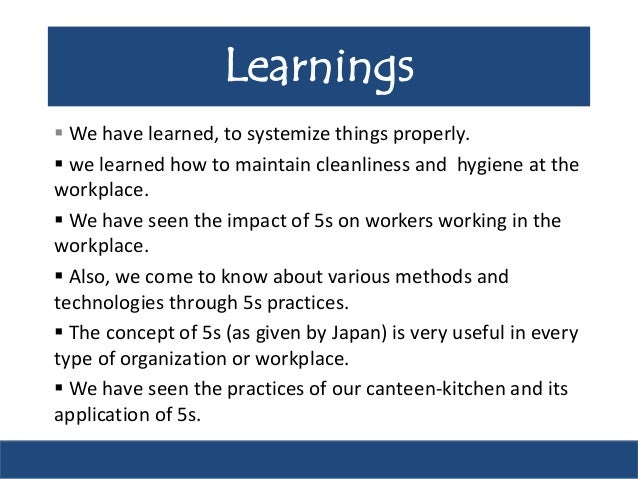 Learnings

▪ We have learned, to systemize things properly.

▪ we learned how to maintain cleanliness and hygiene at the workplace.

▪ We have seen the impact of 5s on workers working in the workplace.

▪ Also, we come to know about various methods and technologies through 5s practices.

▪ The concept of 5s (as given by Japan) is very useful in every type of organization or workplace.

▪ We have seen the practices of our canteen-kitchen and its application of 5s.